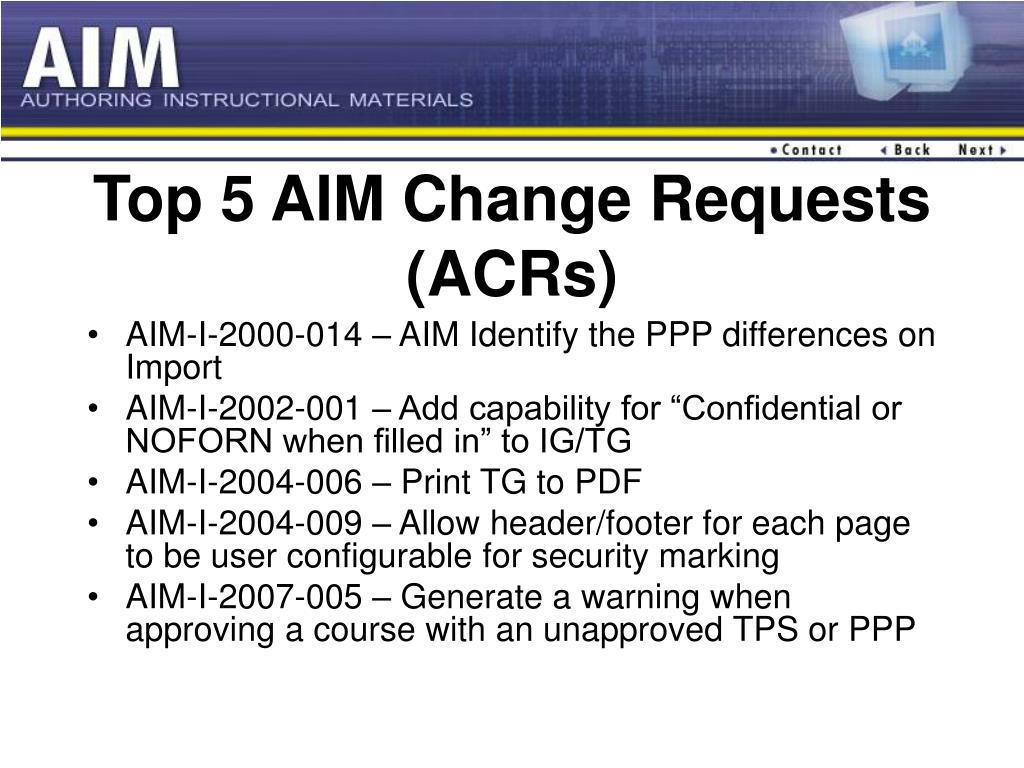 AIM
AUTHORING INSTRUCTIONAL MATERIALS

Contact Back Next

Top 5 AIM Change Requests (ACRs)

• AIM-I-2000-014 – AIM Identify the PPP differences on Import
• AIM-I-2002-001 – Add capability for “Confidential or NOFORN when filled in” to IG/TG
• AIM-I-2004-006 – Print TG to PDF
• AIM-I-2004-009 – Allow header/footer for each page to be user configurable for security marking
• AIM-I-2007-005 – Generate a warning when approving a course with an unapproved TPS or PPP